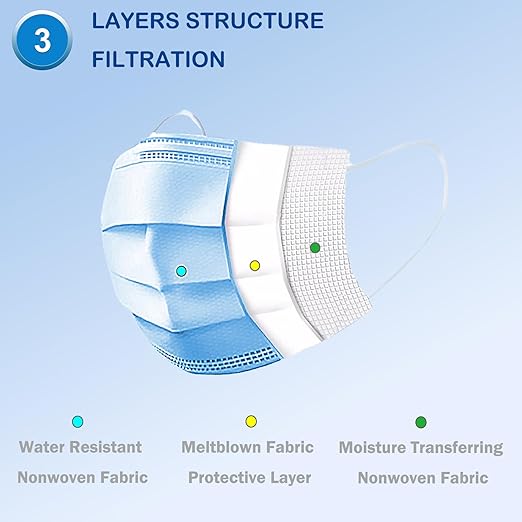 3 LAYERS STRUCTURE FILTRATION

Water Resistant Nonwoven Fabric

Meltblown Fabric Protective Layer

Moisture Transferring Nonwoven Fabric